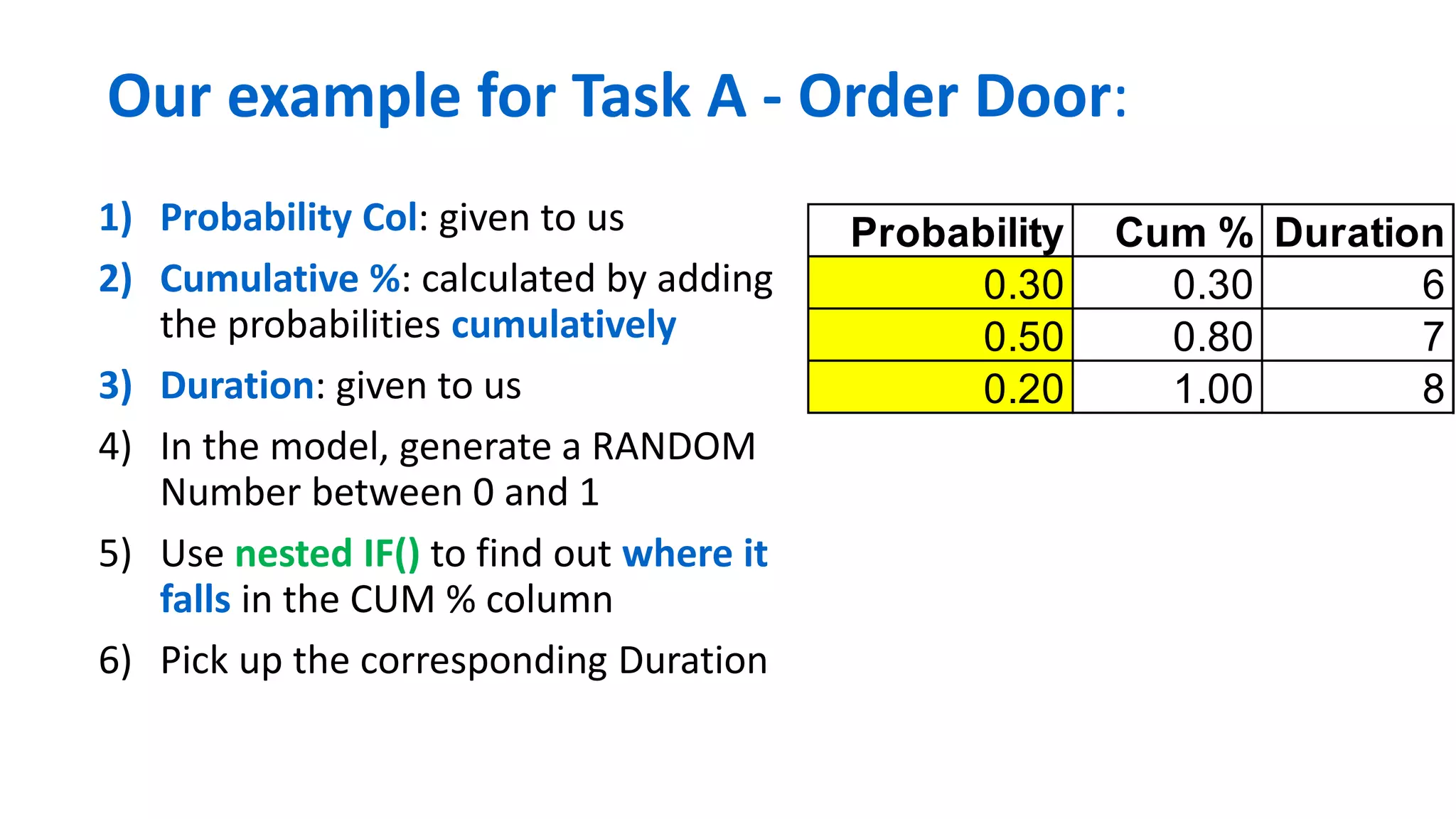 Our example for Task A - Order Door:

1) Probability Col: given to us

2) Cumulative %: calculated by adding the probabilities cumulatively

3) Duration: given to us

4) In the model, generate a RANDOM Number between 0 and 1

5) Use nested IF() to find out where it falls in the CUM % column

6) Pick up the corresponding Duration

| Probability | Cum % | Duration |
|---|---|---|
| 0.30 | 0.30 | 6 |
| 0.50 | 0.80 | 7 |
| 0.20 | 1.00 | 8 |